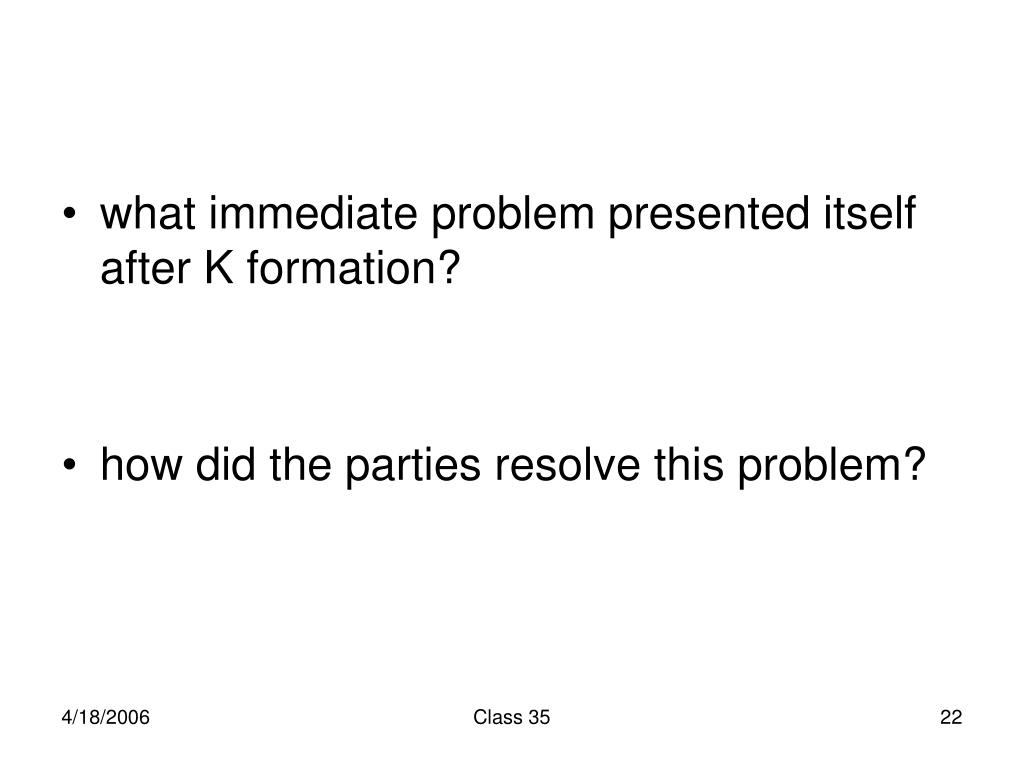 • what immediate problem presented itself after K formation?

• how did the parties resolve this problem?

4/18/2006

Class 35

22